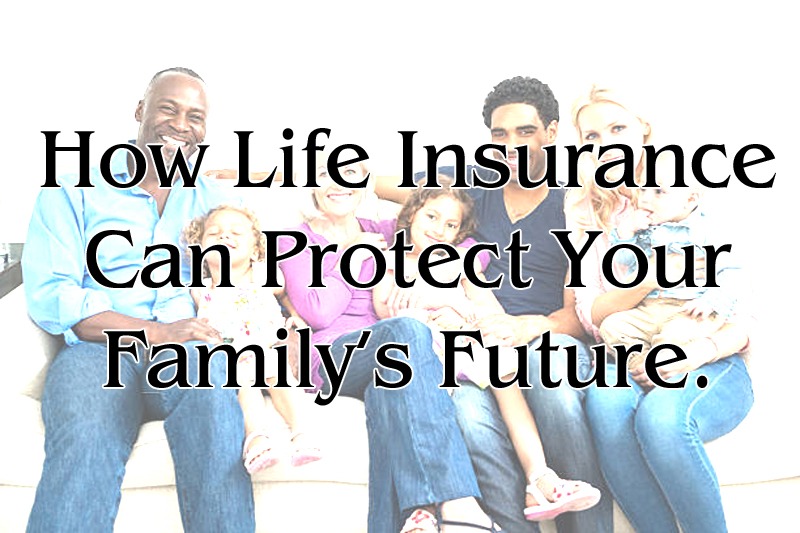 How Life Insurance Can Protect Your Family's Future.